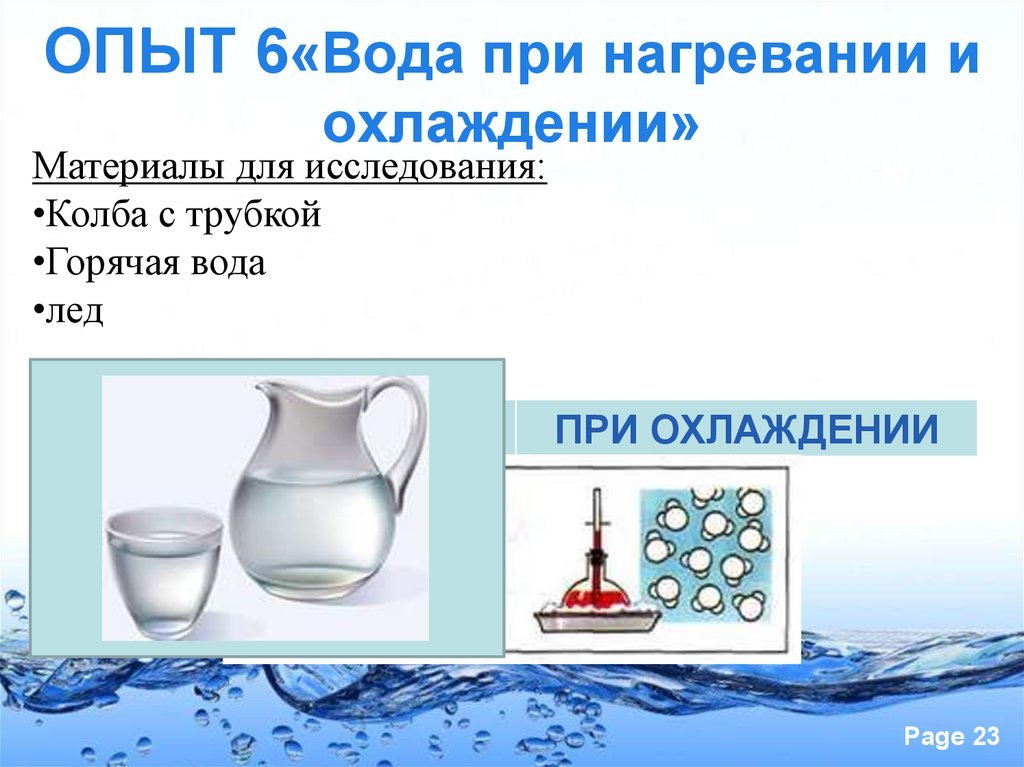 ОПЫТ 6«Вода при нагревании и охлаждении»

Материалы для исследования:
•Колба с трубкой
•Горячая вода
•лед

ПРИ ОХЛАЖДЕНИИ

Page 23